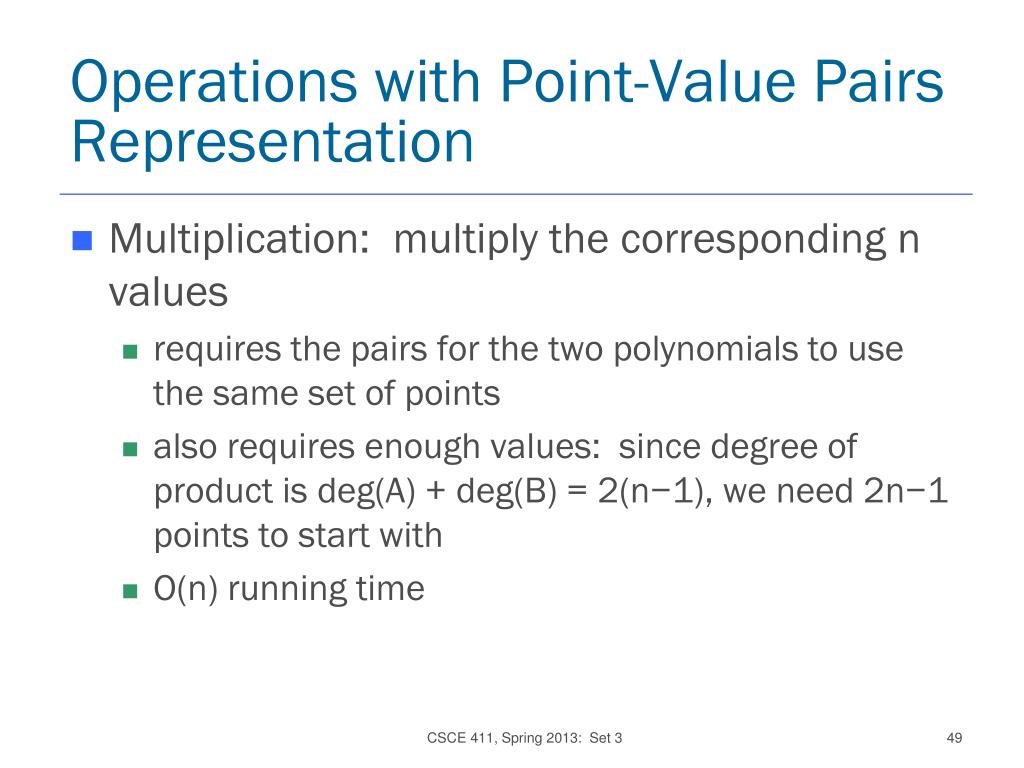 Operations with Point-Value Pairs Representation

Multiplication: multiply the corresponding n values

requires the pairs for the two polynomials to use the same set of points

also requires enough values: since degree of product is deg(A) + deg(B) = 2(n−1), we need 2n−1 points to start with

O(n) running time

CSCE 411, Spring 2013: Set 3

49